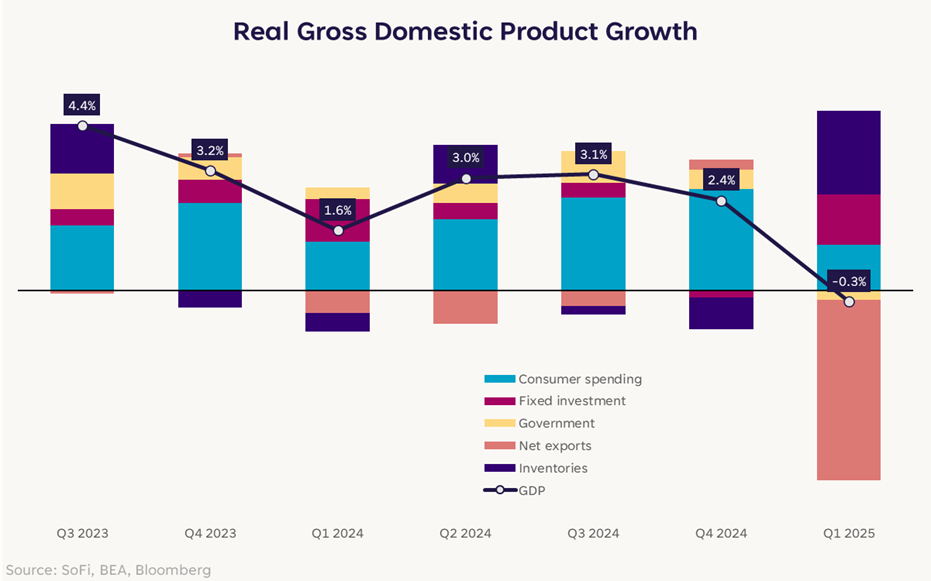 Real Gross Domestic Product Growth

4.4%
3.2%
1.6%
3.0%
3.1%
2.4%
-0.3%

Consumer spending
Fixed investment
Government
Net exports
Inventories
GDP

Q3 2023
Q4 2023
Q1 2024
Q2 2024
Q3 2024
Q4 2024
Q1 2025

Source: SoFi, BEA, Bloomberg